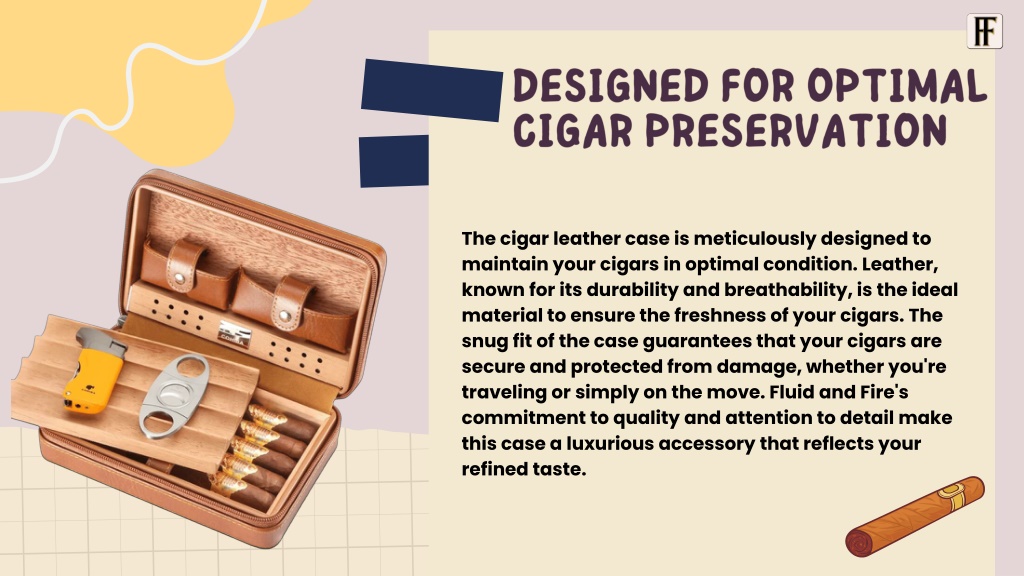 FF

DESIGNED FOR OPTIMAL CIGAR PRESERVATION

The cigar leather case is meticulously designed to maintain your cigars in optimal condition. Leather, known for its durability and breathability, is the ideal material to ensure the freshness of your cigars. The snug fit of the case guarantees that your cigars are secure and protected from damage, whether you're traveling or simply on the move. Fluid and Fire's commitment to quality and attention to detail make this case a luxurious accessory that reflects your refined taste.